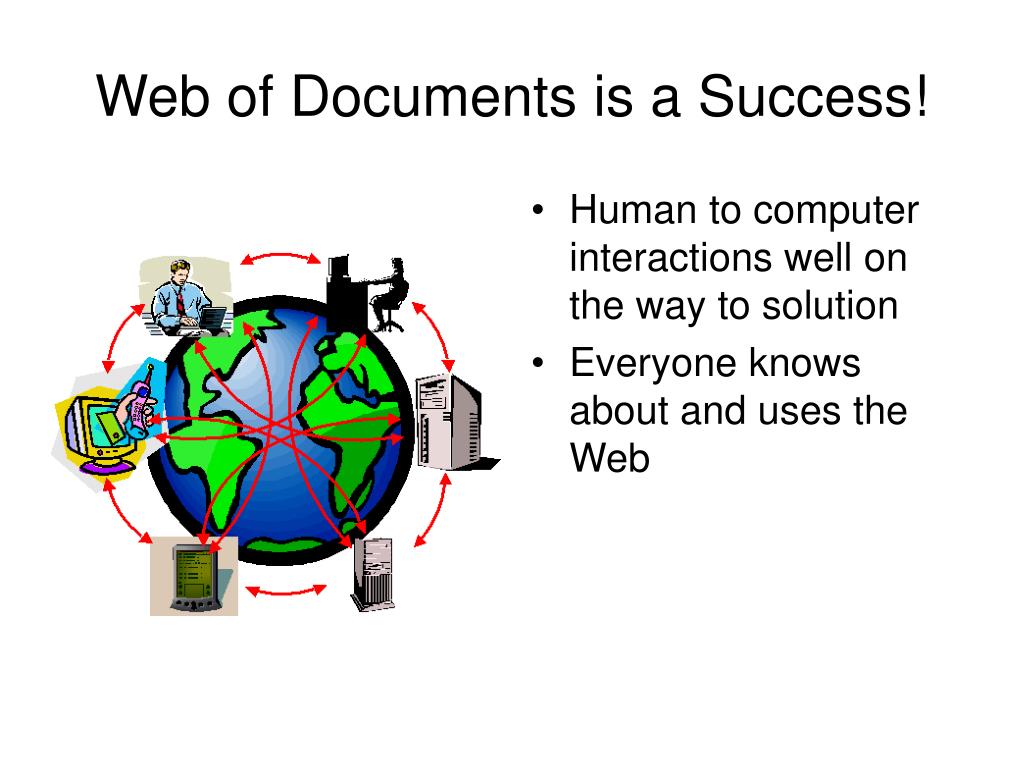 Web of Documents is a Success!

• Human to computer interactions well on the way to solution
• Everyone knows about and uses the Web